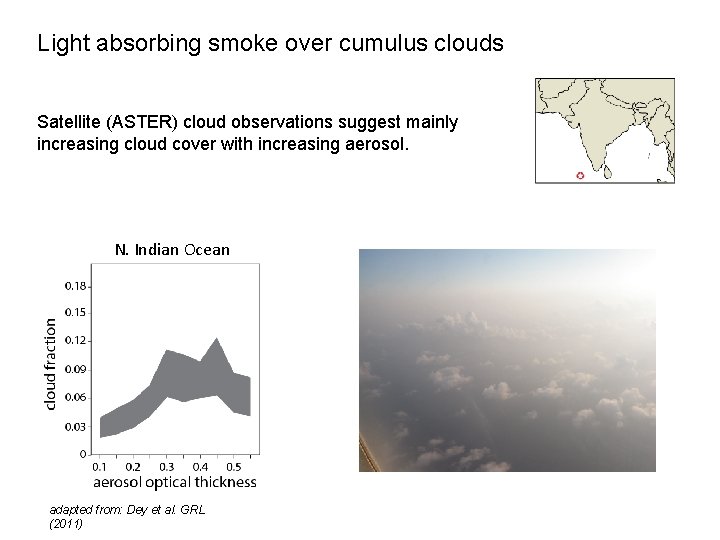 Light absorbing smoke over cumulus clouds

Satellite (ASTER) cloud observations suggest mainly increasing cloud cover with increasing aerosol.

N. Indian Ocean

cloud fraction

0.18
0.15
0.12
0.09
0.06
0.03
0

0.1 0.2 0.3 0.4 0.5

aerosol optical thickness

adapted from: Dey et al. GRL (2011)